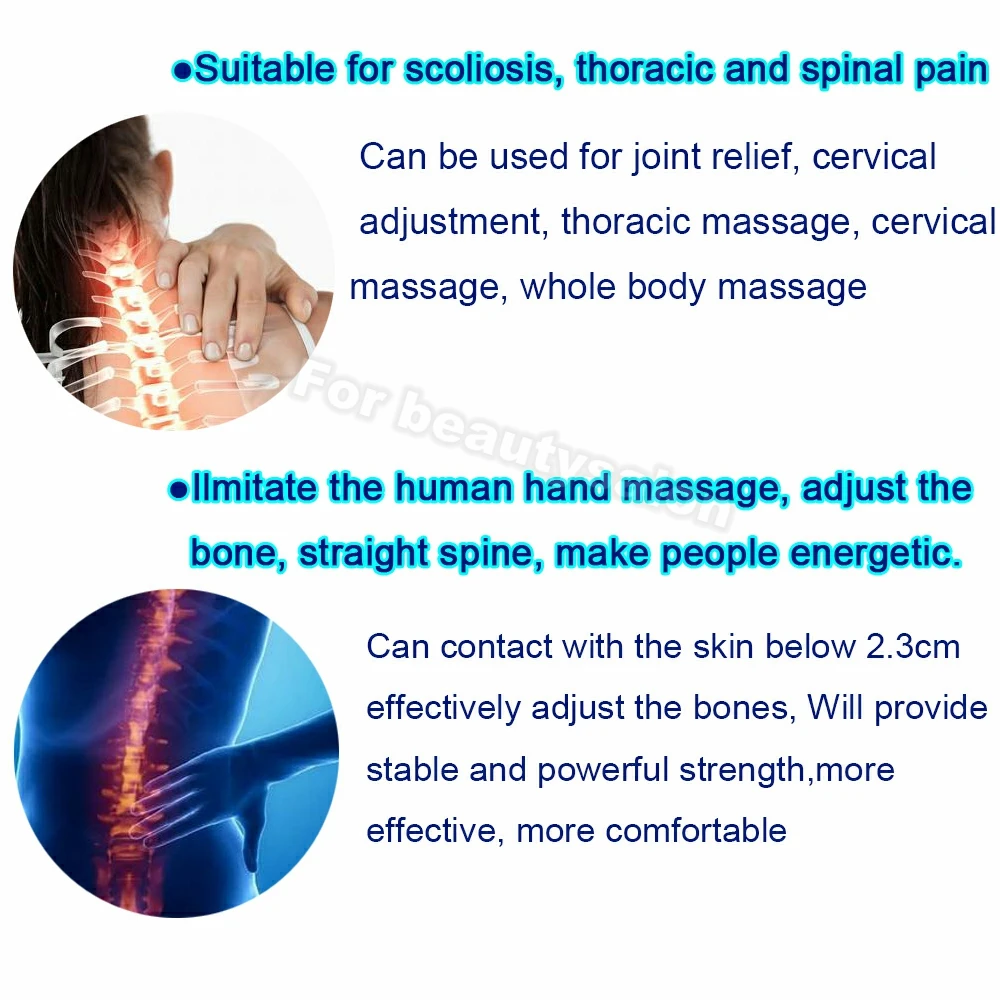 ●Suitable for scoliosis, thoracic and spinal pain

Can be used for joint relief, cervical adjustment, thoracic massage, cervical massage, whole body massage

For beautysalon

●Ilmitate the human hand massage, adjust the bone, straight spine, make people energetic.

Can contact with the skin below 2.3cm effectively adjust the bones, Will provide stable and powerful strength,more effective, more comfortable